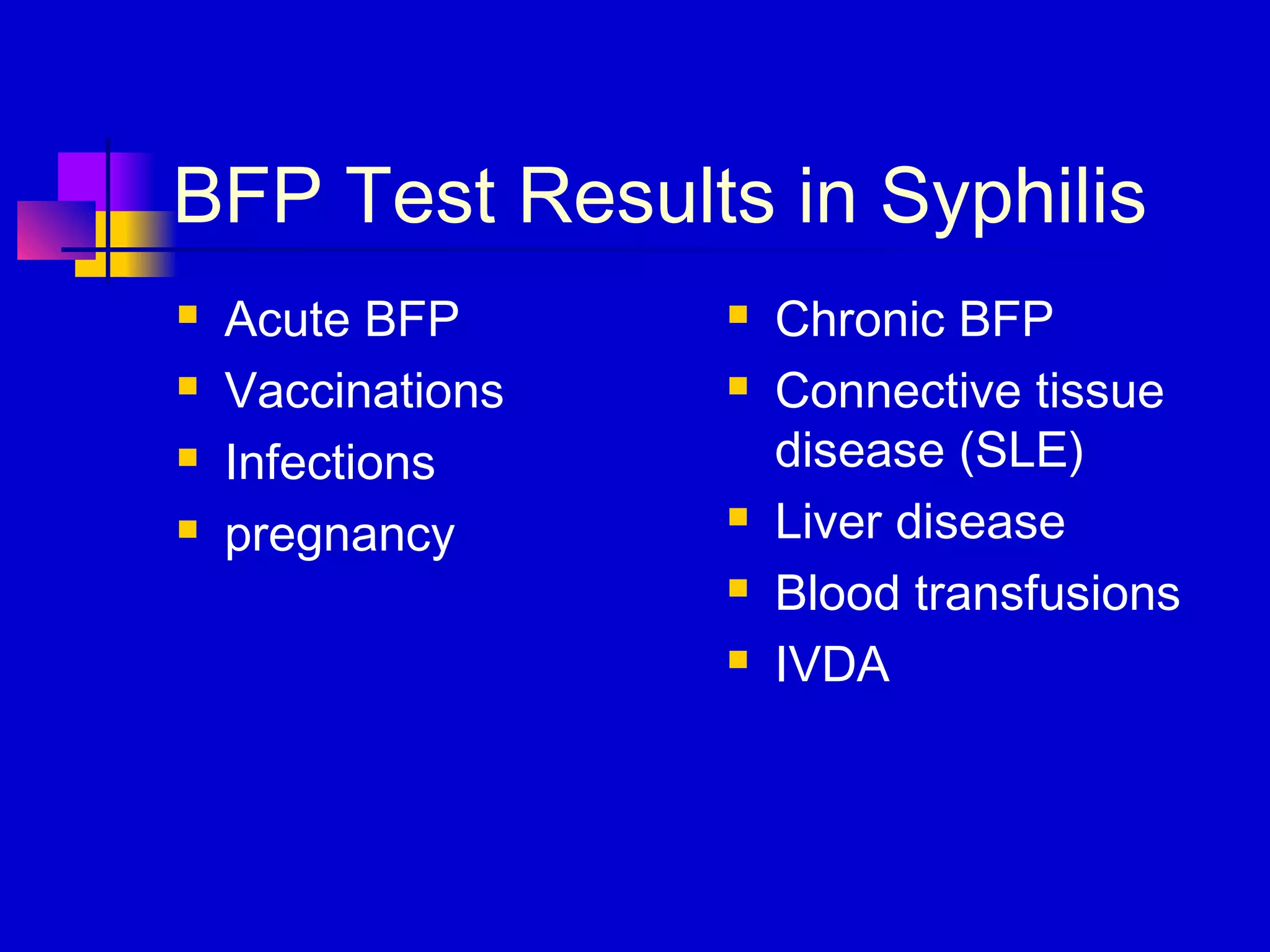 BFP Test Results in Syphilis

- Acute BFP
- Vaccinations
- Infections
- pregnancy

- Chronic BFP
- Connective tissue disease (SLE)
- Liver disease
- Blood transfusions
- IVDA